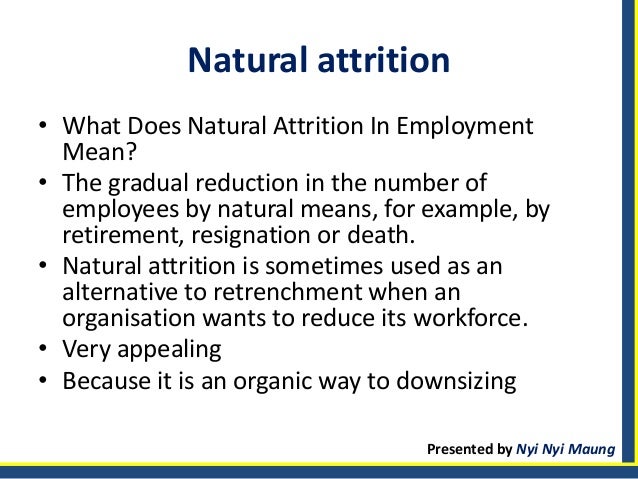 Natural attrition

• What Does Natural Attrition In Employment Mean?
• The gradual reduction in the number of employees by natural means, for example, by retirement, resignation or death.
• Natural attrition is sometimes used as an alternative to retrenchment when an organisation wants to reduce its workforce.
• Very appealing
• Because it is an organic way to downsizing

Presented by Nyi Nyi Maung